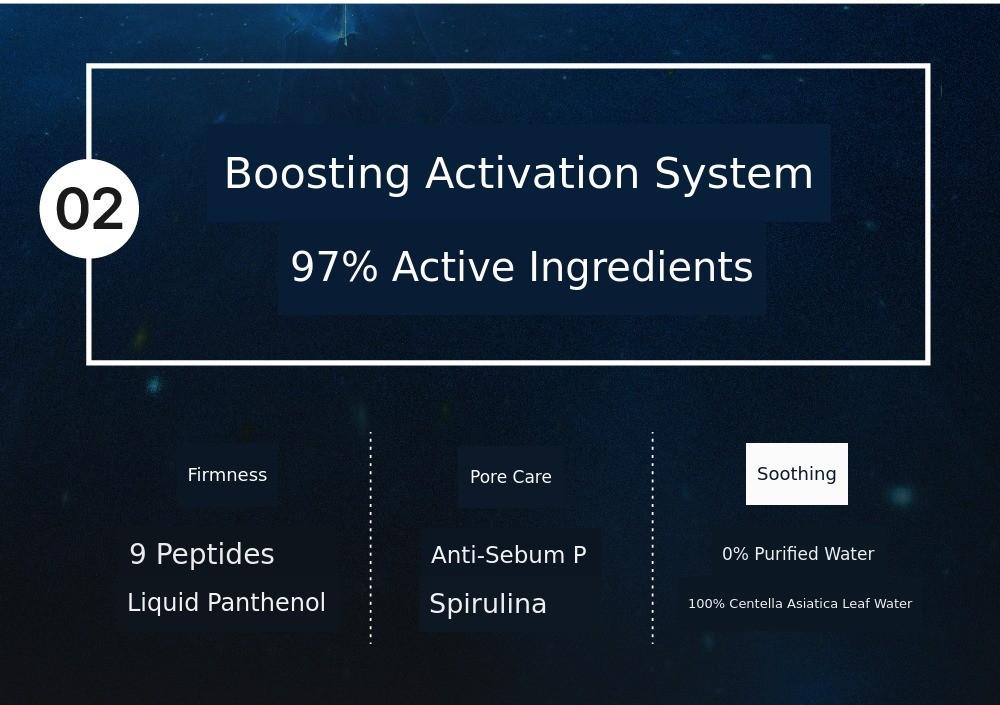 02

Boosting Activation System

97% Active Ingredients

Firmness

9 Peptides

Liquid Panthenol

Pore Care

Anti-Sebum P

Spirulina

Soothing

0% Purified Water

100% Centella Asiatica Leaf Water